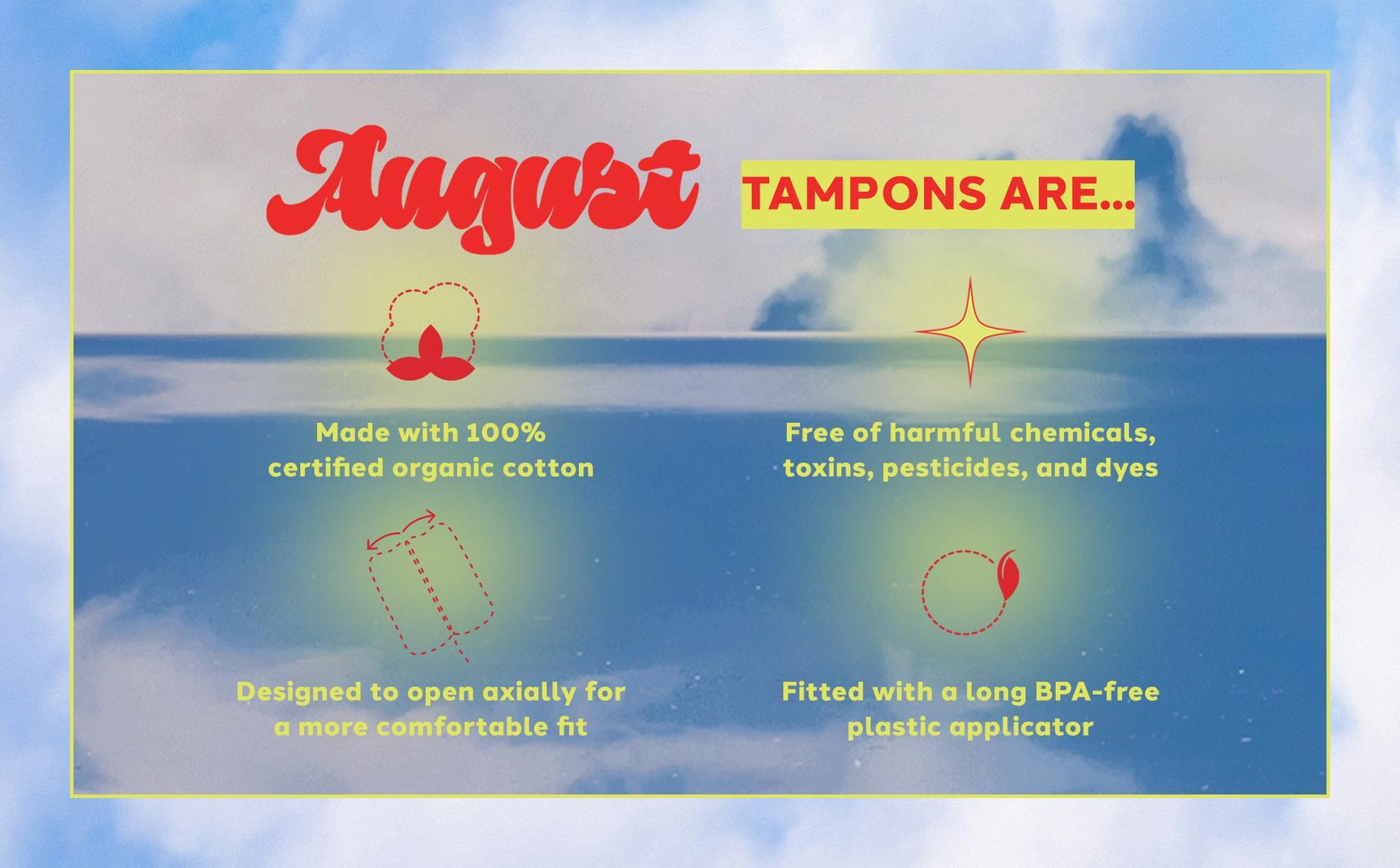 August TAMPONS ARE...

Made with 100% certified organic cotton

Free of harmful chemicals, toxins, pesticides, and dyes

Designed to open axially for a more comfortable fit

Fitted with a long BPA-free plastic applicator